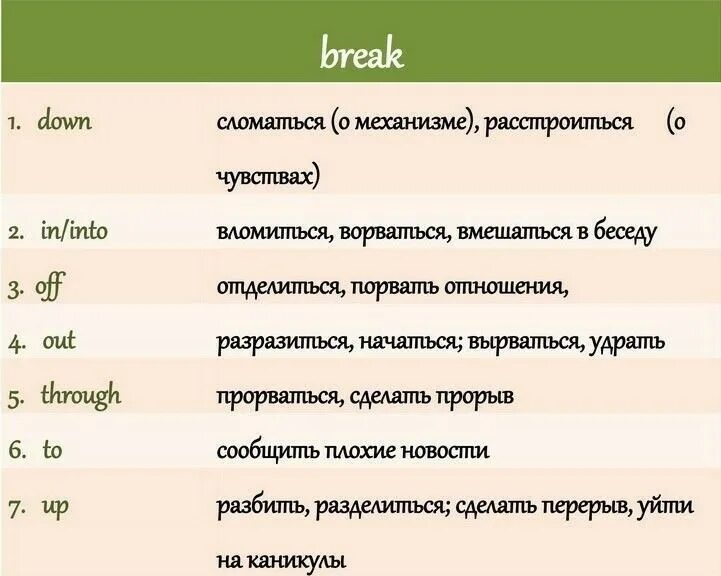 | break | |
|---|---|
| 1. down | сломаться (о механизме), расстроиться (о чувствах) |
| 2. in/into | вломиться, ворваться, вмешаться в беседу |
| 3. off | отделиться, порвать отношения, |
| 4. out | разразиться, начаться; вырваться, удрать |
| 5. through | прорваться, сделать прорыв |
| 6. to | сообщить плохие новости |
| 7. up | разбить, разделиться; сделать перерыв, уйти на каникулы |